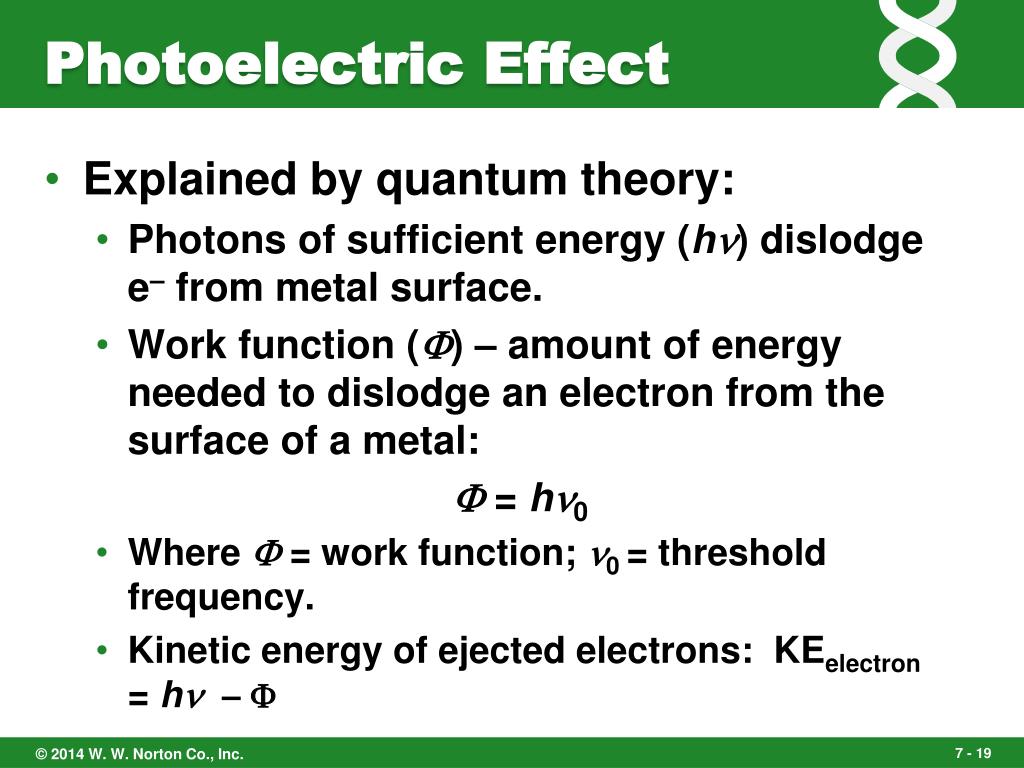 Photoelectric Effect

• Explained by quantum theory:
  • Photons of sufficient energy ($h\nu$) dislodge $e^-$ from metal surface.
  • Work function ($\Phi$) – amount of energy needed to dislodge an electron from the surface of a metal:

$\Phi = h\nu_0$

  • Where $\Phi$ = work function; $\nu_0$ = threshold frequency.
  • Kinetic energy of ejected electrons: $KE_{electron} = h\nu - \Phi$

© 2014 W. W. Norton Co., Inc.

7 - 19